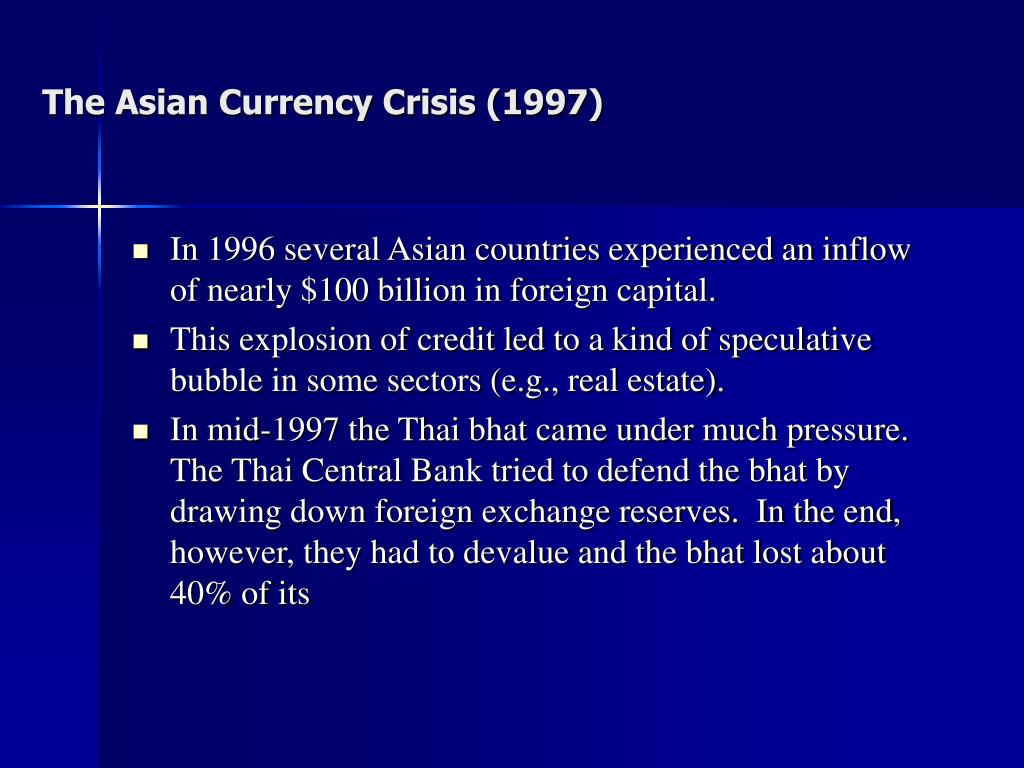 The Asian Currency Crisis (1997)

- In 1996 several Asian countries experienced an inflow of nearly \$100 billion in foreign capital.
- This explosion of credit led to a kind of speculative bubble in some sectors (e.g., real estate).
- In mid-1997 the Thai bhat came under much pressure. The Thai Central Bank tried to defend the bhat by drawing down foreign exchange reserves. In the end, however, they had to devalue and the bhat lost about 40% of its